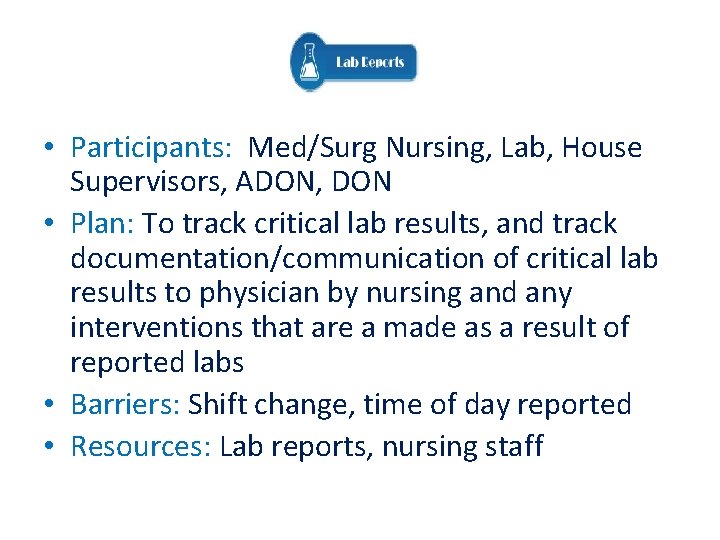 Lab Reports

• Participants: Med/Surg Nursing, Lab, House Supervisors, ADON, DON
• Plan: To track critical lab results, and track documentation/communication of critical lab results to physician by nursing and any interventions that are a made as a result of reported labs
• Barriers: Shift change, time of day reported
• Resources: Lab reports, nursing staff